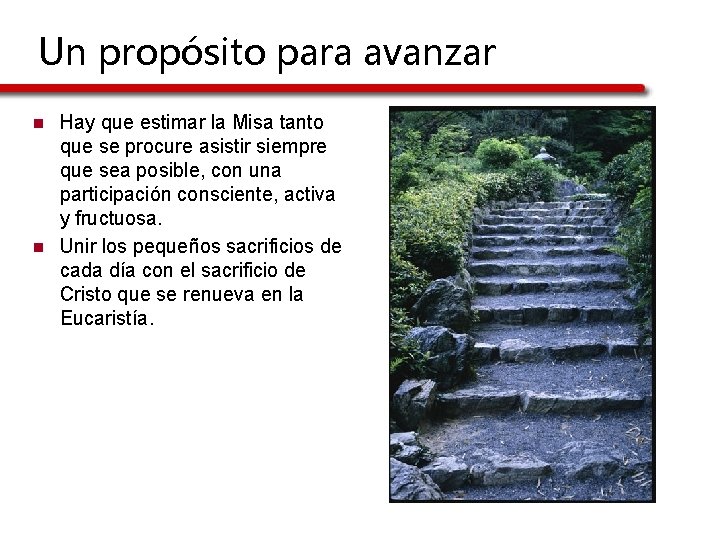 Un propósito para avanzar

• Hay que estimar la Misa tanto que se procure asistir siempre que sea posible, con una participación consciente, activa y fructuosa.
• Unir los pequeños sacrificios de cada día con el sacrificio de Cristo que se renueva en la Eucaristía.